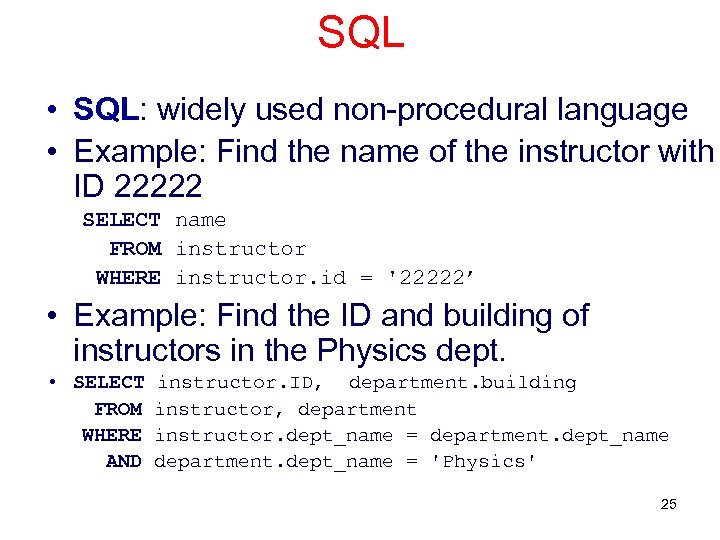 SQL

• SQL: widely used non-procedural language

• Example: Find the name of the instructor with ID 22222

SELECT name
FROM instructor
WHERE instructor.id = '22222'

• Example: Find the ID and building of instructors in the Physics dept.

• SELECT instructor.ID, department.building
FROM instructor, department
WHERE instructor.dept_name = department.dept_name
AND department.dept_name = 'Physics'

25